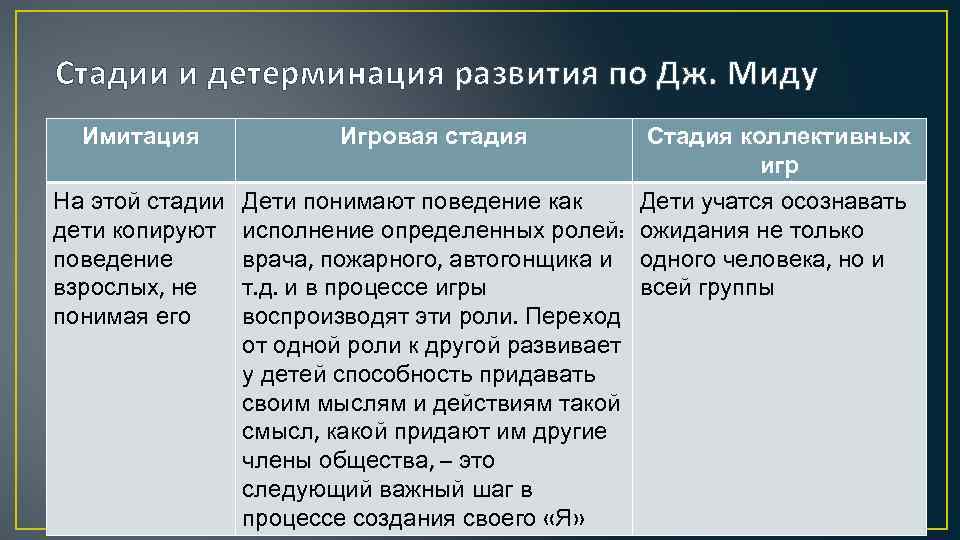 Стадии и детерминация развития по Дж. Миду

| Имитация | Игровая стадия | Стадия коллективных игр |
|---|---|---|
| На этой стадии дети копируют поведение взрослых, не понимая его | Дети понимают поведение как исполнение определенных ролей: врача, пожарного, автогонщика и т.д. и в процессе игры воспроизводят эти роли. Переход от одной роли к другой развивает у детей способность придавать своим мыслям и действиям такой смысл, какой придают им другие члены общества, – это следующий важный шаг в процессе создания своего «Я» | Дети учатся осознавать ожидания не только одного человека, но и всей группы |